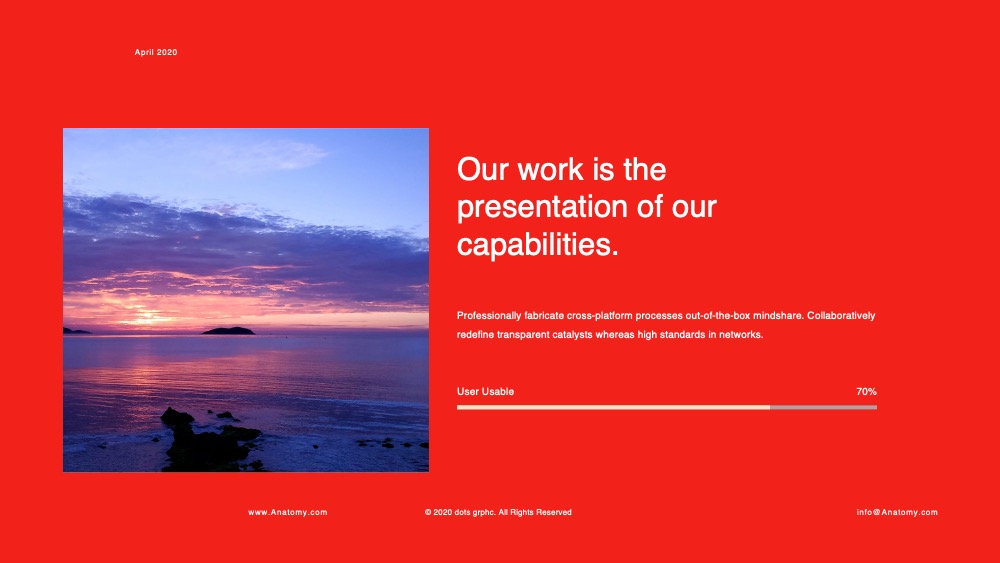 April 2020

Our work is the presentation of our capabilities.

Professionally fabricate cross-platform processes out-of-the-box mindshare. Collaboratively redefine transparent catalysts whereas high standards in networks.

User Usable

70%

www.Anatomy.com

© 2020 dots grphc. All Rights Reserved

info@Anatomy.com